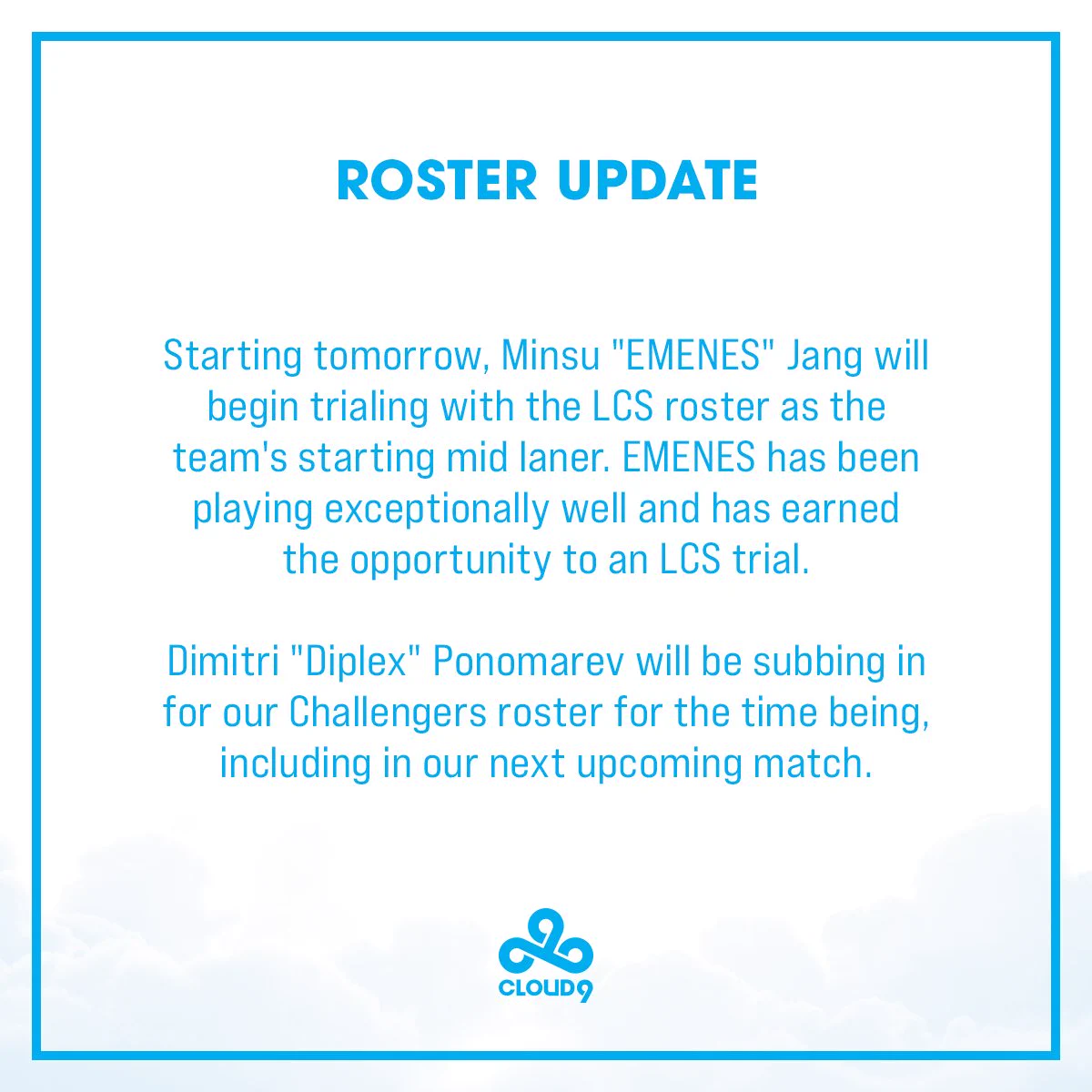 ROSTER UPDATE

Starting tomorrow, Minsu "EMENES" Jang will begin trialing with the LCS roster as the team's starting mid laner. EMENES has been playing exceptionally well and has earned the opportunity to an LCS trial.

Dimitri "Diplex" Ponomarev will be subbing in for our Challengers roster for the time being, including in our next upcoming match.

CLOUD9